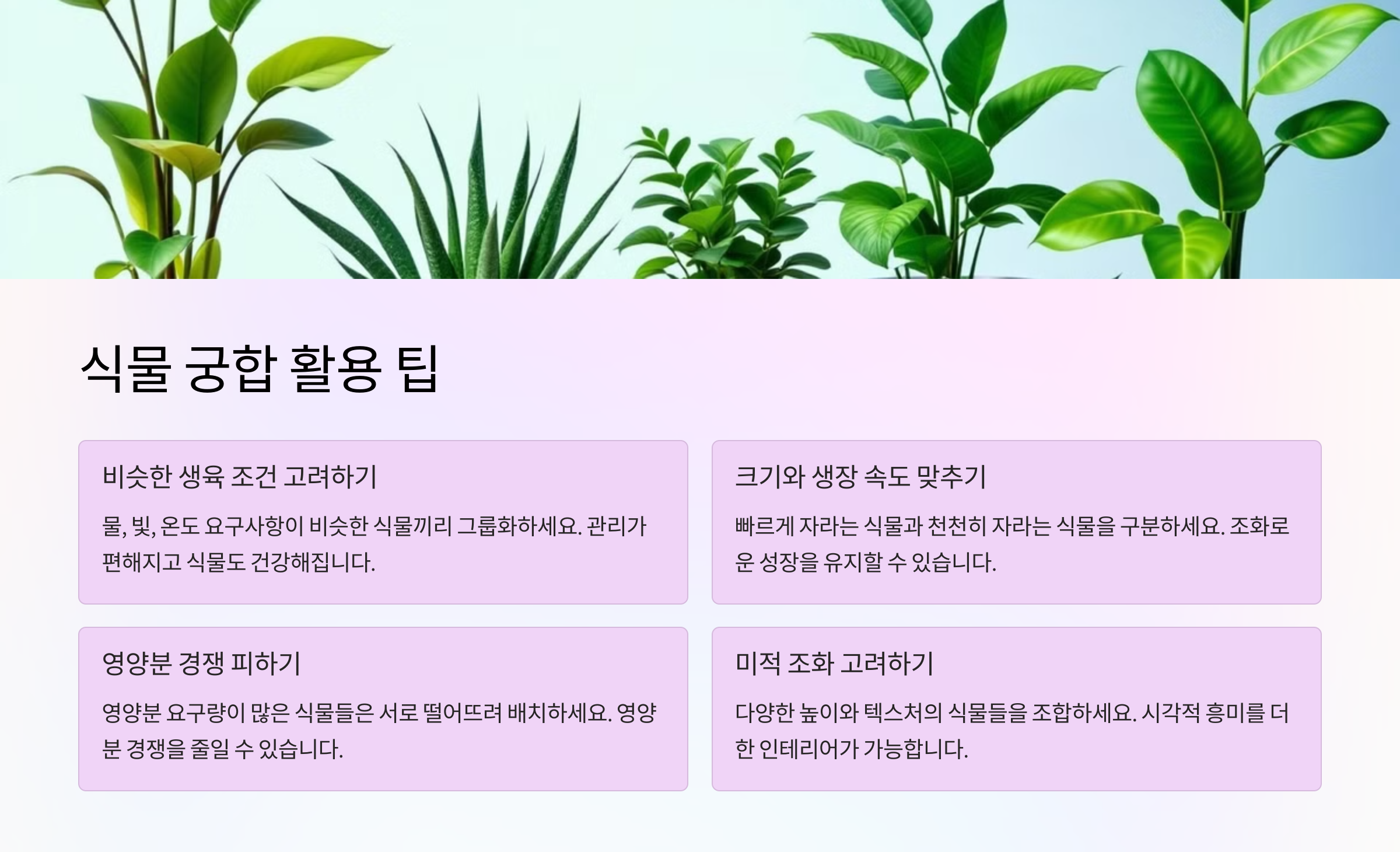 식물 궁합 활용 팁

비슷한 생육 조건 고려하기

물, 빛, 온도 요구사항이 비슷한 식물끼리 그룹화하세요. 관리가 편해지고 식물도 건강해집니다.

크기와 생장 속도 맞추기

빠르게 자라는 식물과 천천히 자라는 식물을 구분하세요. 조화로운 성장을 유지할 수 있습니다.

영양분 경쟁 피하기

영양분 요구량이 많은 식물들은 서로 떨어뜨려 배치하세요. 영양분 경쟁을 줄일 수 있습니다.

미적 조화 고려하기

다양한 높이와 텍스처의 식물들을 조합하세요. 시각적 흥미를 더한 인테리어가 가능합니다.